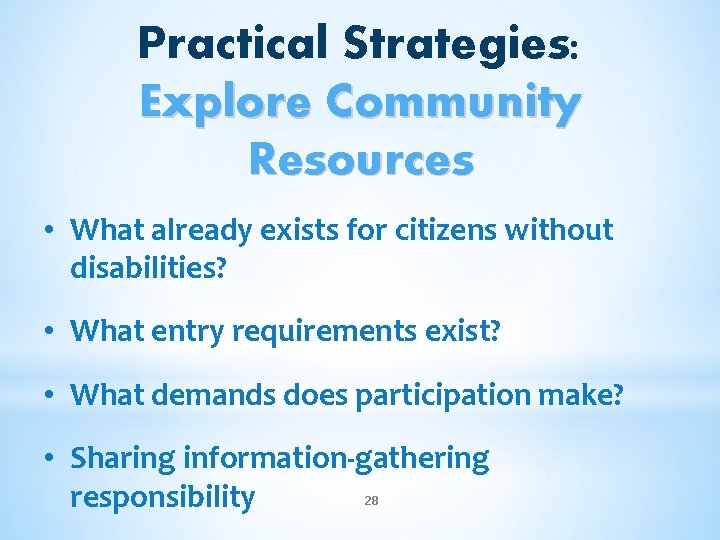 Practical Strategies:
Explore Community Resources

• What already exists for citizens without disabilities?

• What entry requirements exist?

• What demands does participation make?

• Sharing information-gathering responsibility

28